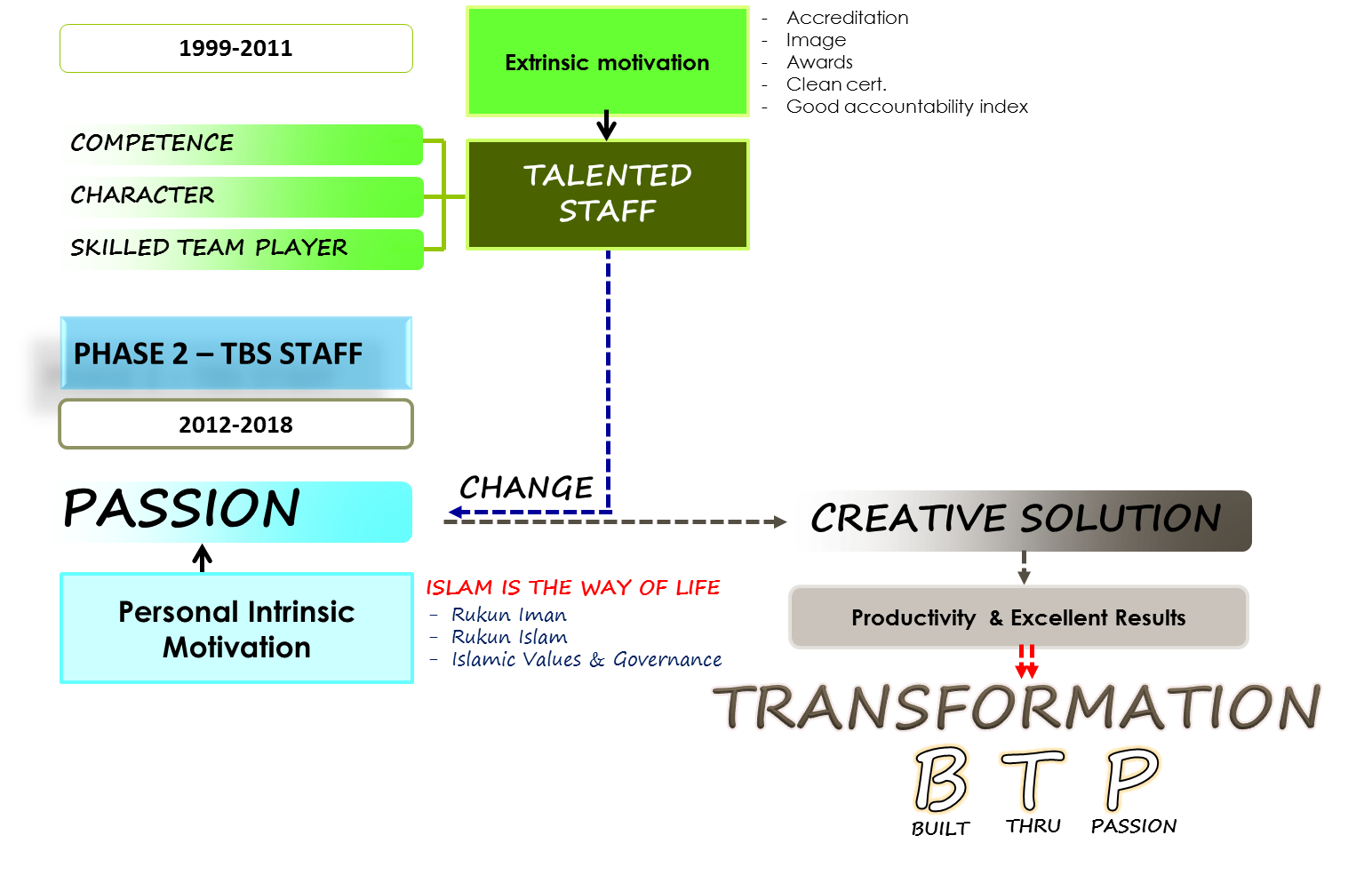 1999-2011

Extrinsic motivation

- Accreditation
- Image
- Awards
- Clean cert.
- Good accountability index

COMPETENCE

CHARACTER

SKILLED TEAM PLAYER

TALENTED STAFF

PHASE 2 – TBS STAFF

2012-2018

PASSION

CHANGE

CREATIVE SOLUTION

Personal Intrinsic Motivation

ISLAM IS THE WAY OF LIFE
- Rukun Iman
- Rukun Islam
- Islamic Values & Governance

Productivity & Excellent Results

TRANSFORMATION

B T P

BUILT THRU PASSION